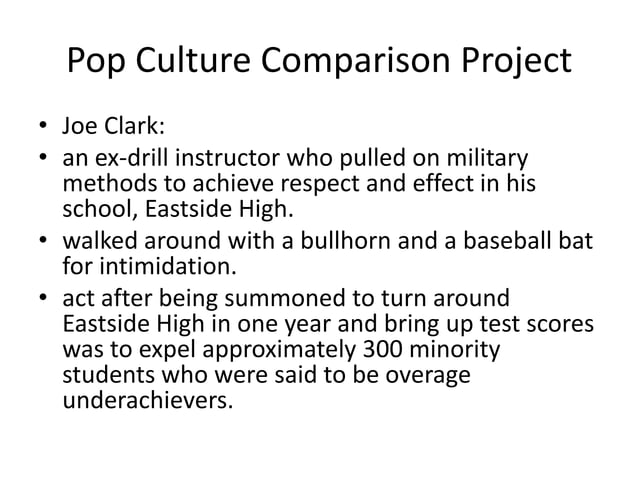 Pop Culture Comparison Project

• Joe Clark:
• an ex-drill instructor who pulled on military methods to achieve respect and effect in his school, Eastside High.
• walked around with a bullhorn and a baseball bat for intimidation.
• act after being summoned to turn around Eastside High in one year and bring up test scores was to expel approximately 300 minority students who were said to be overage underachievers.